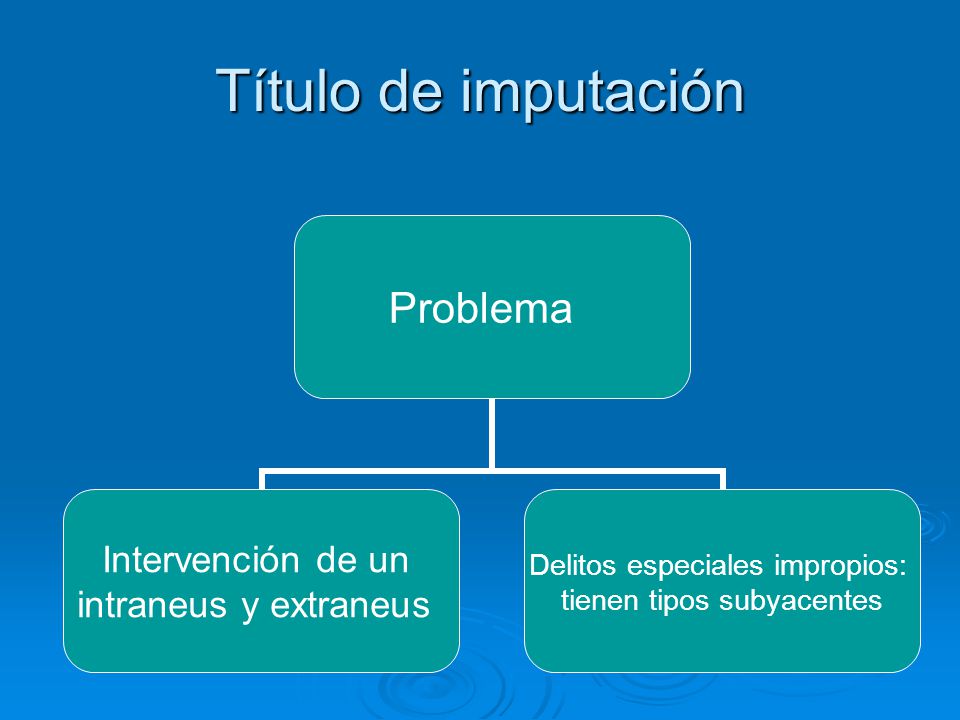 Título de imputación

Problema

Intervención de un intraneus y extraneus

Delitos especiales impropios: tienen tipos subyacentes